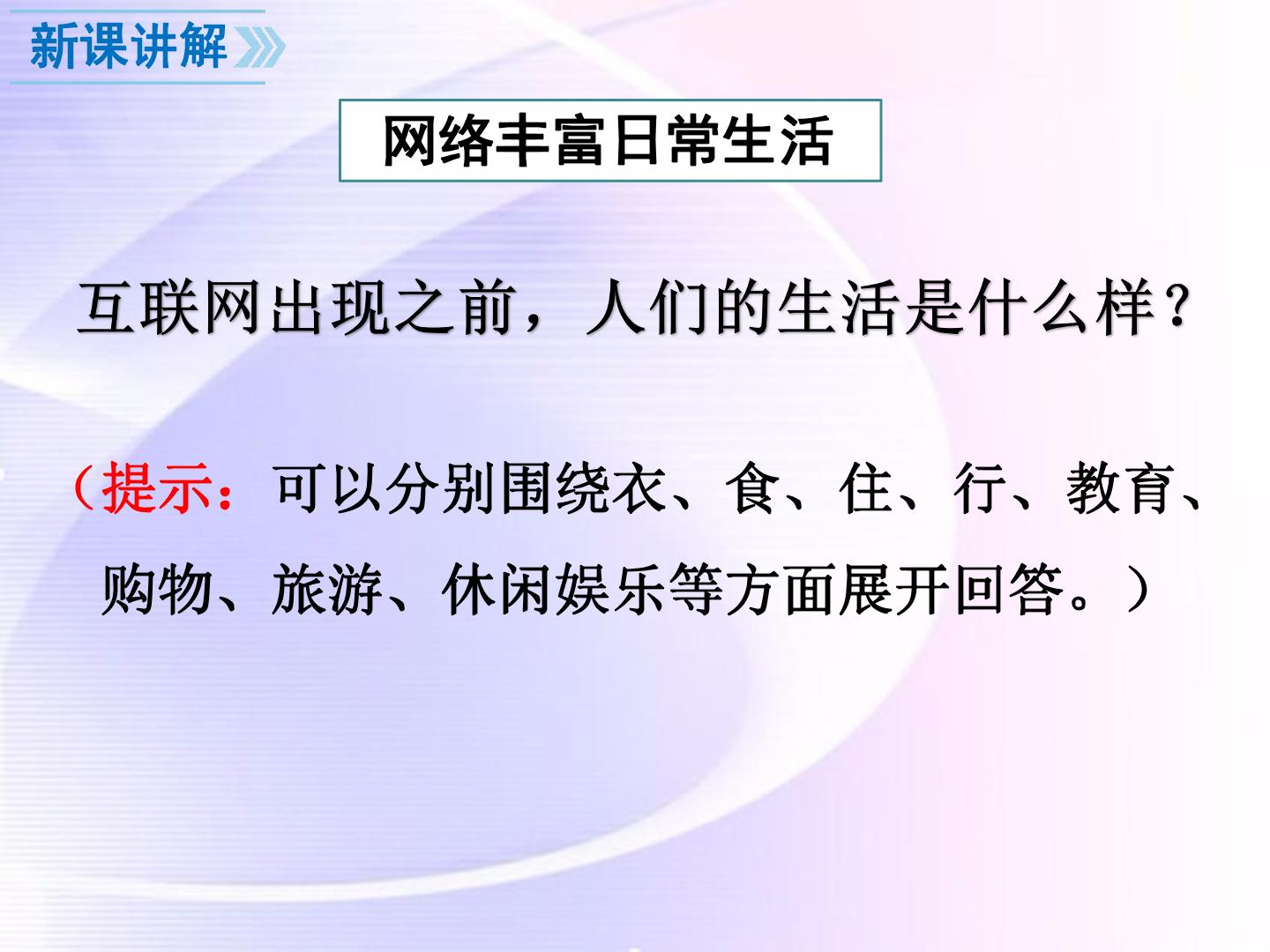 新课讲解

网络丰富日常生活

互联网出现之前，人们的生活是什么样？

（提示：可以分别围绕衣、食、住、行、教育、购物、旅游、休闲娱乐等方面展开回答。）